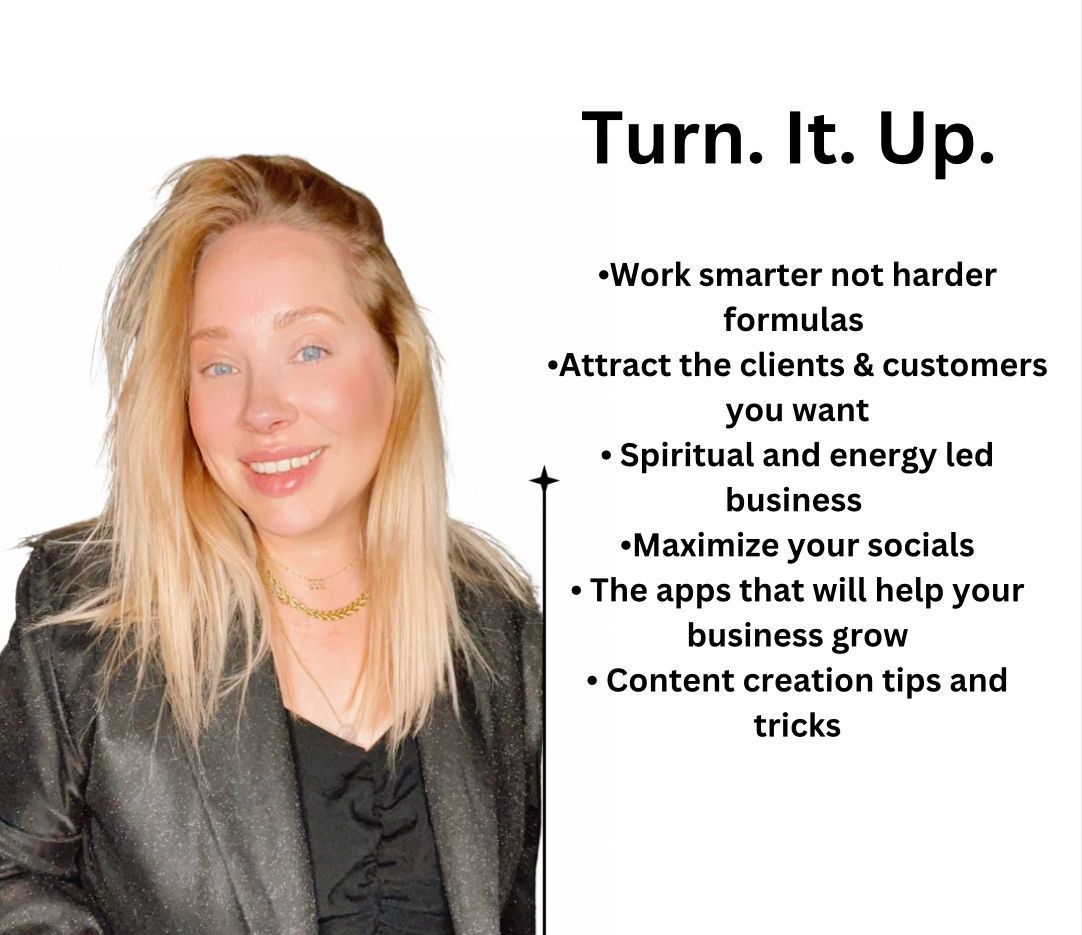 Turn. It. Up.

•Work smarter not harder formulas
•Attract the clients & customers you want
• Spiritual and energy led business
•Maximize your socials
• The apps that will help your business grow
• Content creation tips and tricks